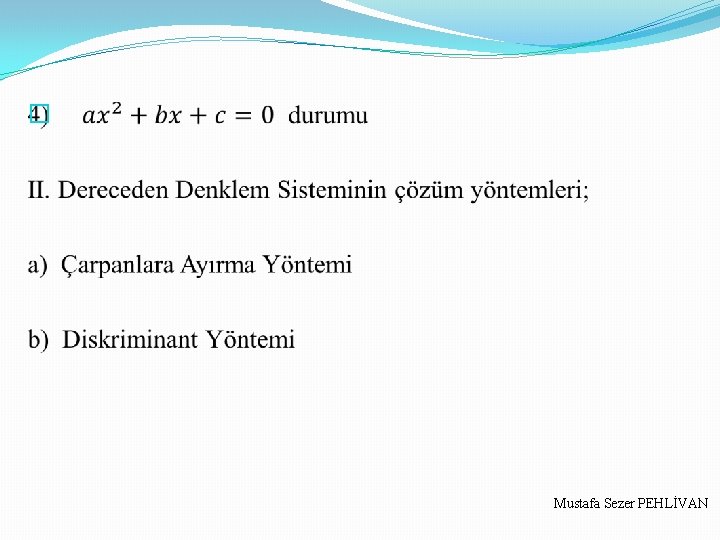 4) $ax^2 + bx + c = 0$ durumu

II. Dereceden Denklem Sisteminin çözüm yöntemleri;

a) Çarpanlara Ayırma Yöntemi

b) Diskriminant Yöntemi

Mustafa Sezer PEHLİVAN